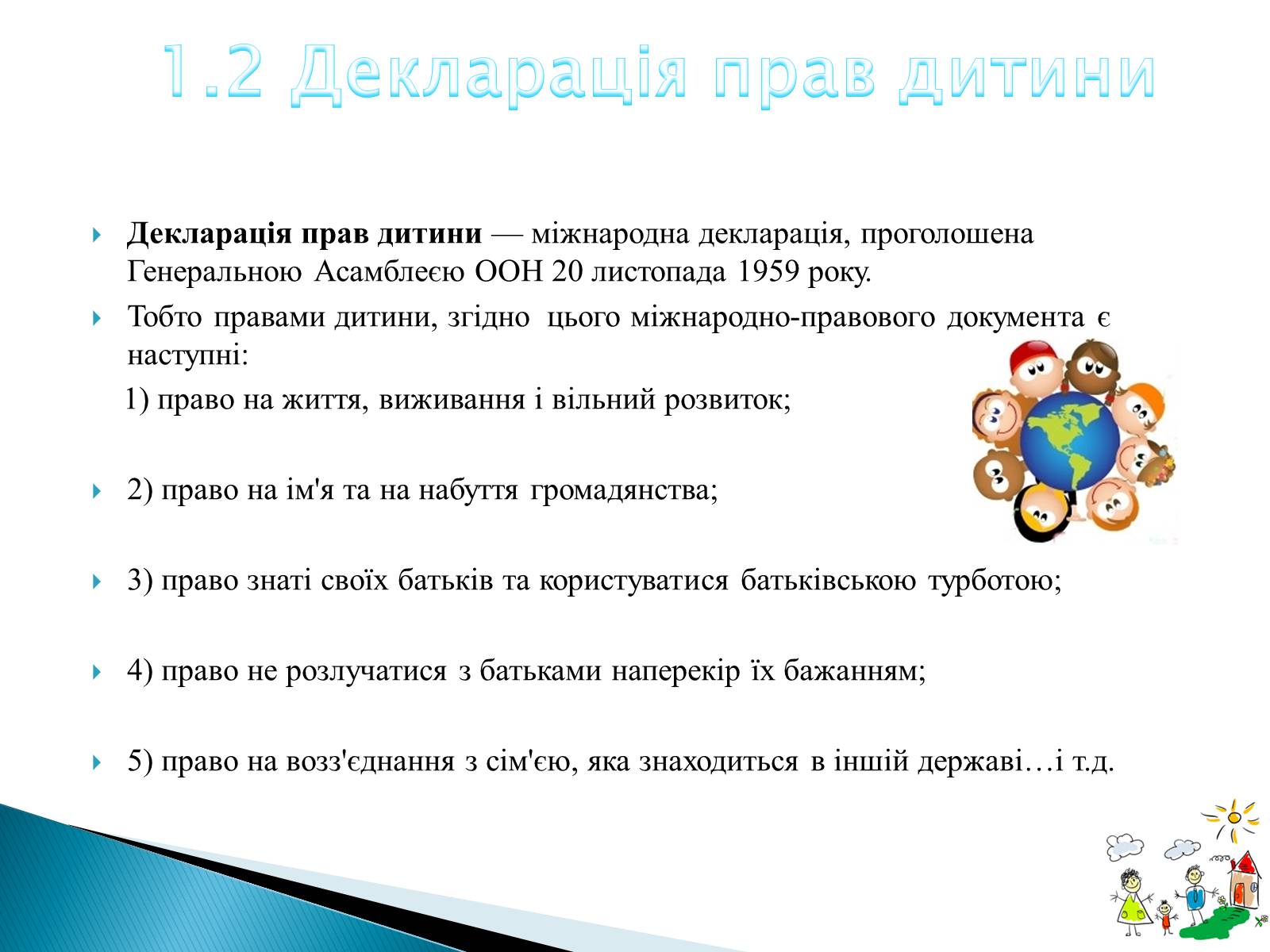 1.2 Декларація прав дитини

Декларація прав дитини — міжнародна декларація, проголошена Генеральною Асамблеєю ООН 20 листопада 1959 року.

Тобто правами дитини, згідно цього міжнародно-правового документа є наступні:

1) право на життя, виживання і вільний розвиток;

2) право на ім'я та на набуття громадянства;

3) право знаті своїх батьків та користуватися батьківською турботою;

4) право не розлучатися з батьками наперекір їх бажанням;

5) право на возз'єднання з сім'єю, яка знаходиться в іншій державі…і т.д.